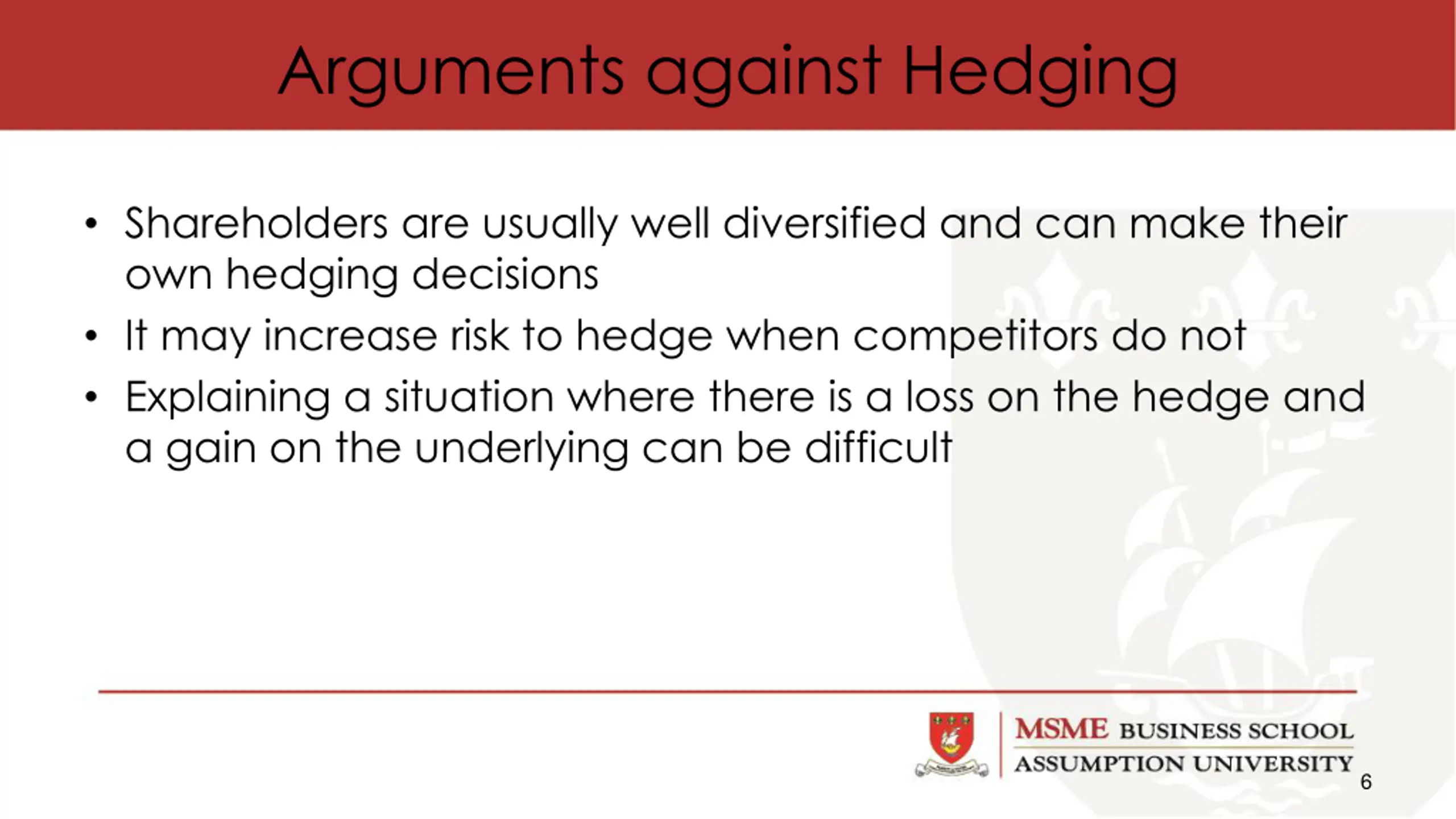 Arguments against Hedging

• Shareholders are usually well diversified and can make their own hedging decisions
• It may increase risk to hedge when competitors do not
• Explaining a situation where there is a loss on the hedge and a gain on the underlying can be difficult

MSME BUSINESS SCHOOL
ASSUMPTION UNIVERSITY

6